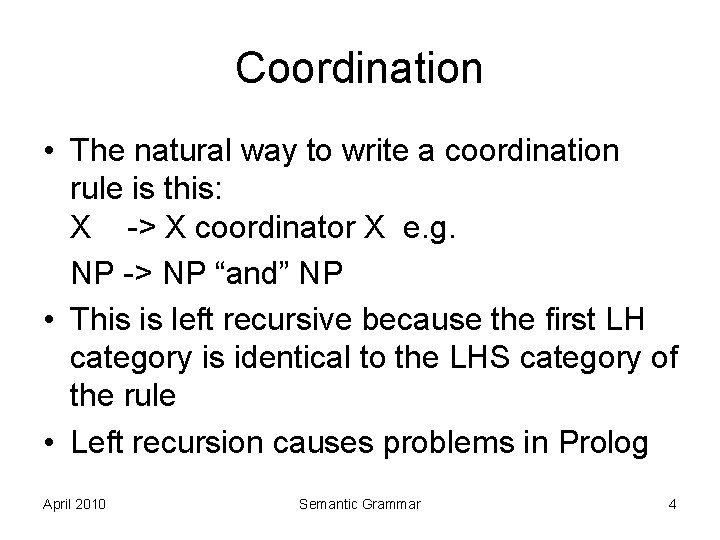 Coordination

• The natural way to write a coordination rule is this:
X -> X coordinator X e.g.
NP -> NP “and” NP

• This is left recursive because the first LH category is identical to the LHS category of the rule

• Left recursion causes problems in Prolog

April 2010

Semantic Grammar

4